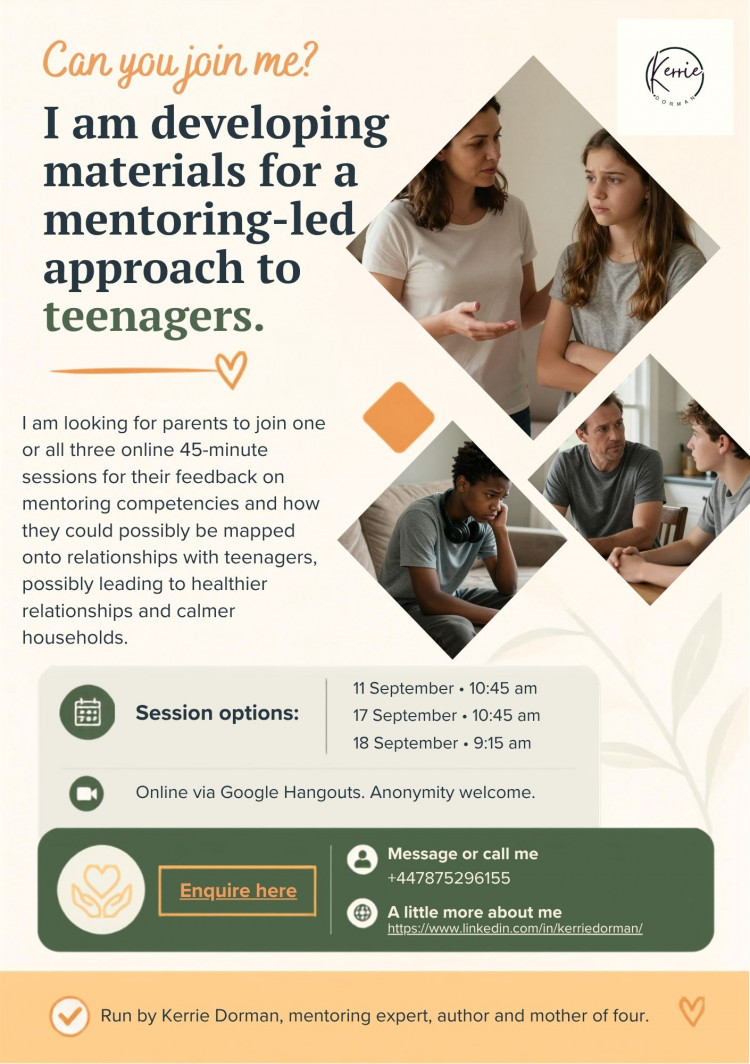 Kerrie DORMAN

Can you join me?

I am developing materials for a mentoring-led approach to teenagers.

I am looking for parents to join one or all three online 45-minute sessions for their feedback on mentoring competencies and how they could possibly be mapped onto relationships with teenagers, possibly leading to healthier relationships and calmer households.

Session options:

11 September • 10:45 am
17 September • 10:45 am
18 September • 9:15 am

Online via Google Hangouts. Anonymity welcome.

Enquire here

Message or call me
+447875296155

A little more about me
https://www.linkedin.com/in/kerriedorman/

Run by Kerrie Dorman, mentoring expert, author and mother of four.